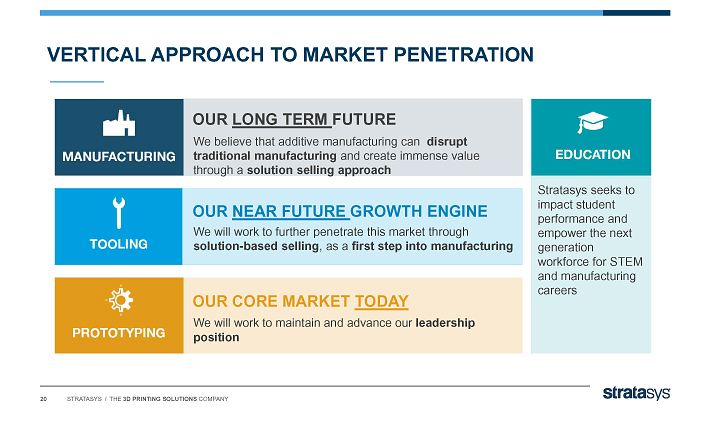 VERTICAL APPROACH TO MARKET PENETRATION

MANUFACTURING

OUR LONG TERM FUTURE

We believe that additive manufacturing can disrupt traditional manufacturing and create immense value through a solution selling approach

TOOLING

OUR NEAR FUTURE GROWTH ENGINE

We will work to further penetrate this market through solution-based selling, as a first step into manufacturing

PROTOTYPING

OUR CORE MARKET TODAY

We will work to maintain and advance our leadership position

EDUCATION

Stratasys seeks to impact student performance and empower the next generation workforce for STEM and manufacturing careers

20 STRATASYS / THE 3D PRINTING SOLUTIONS COMPANY

stratasys